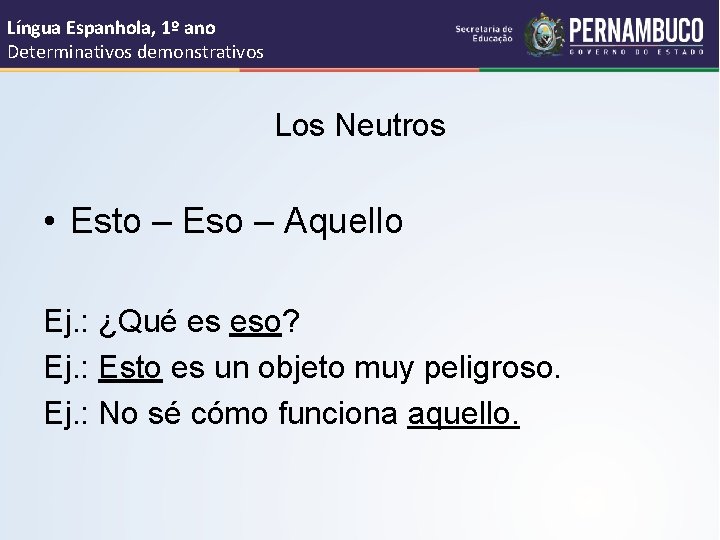 Língua Espanhola, 1º ano
Determinativos demonstrativos

Secretaria de Educação
PERNAMBUCO
GOVERNO DO ESTADO

Los Neutros

• Esto – Eso – Aquello

Ej.: ¿Qué es eso?
Ej.: Esto es un objeto muy peligroso.
Ej.: No sé cómo funciona aquello.